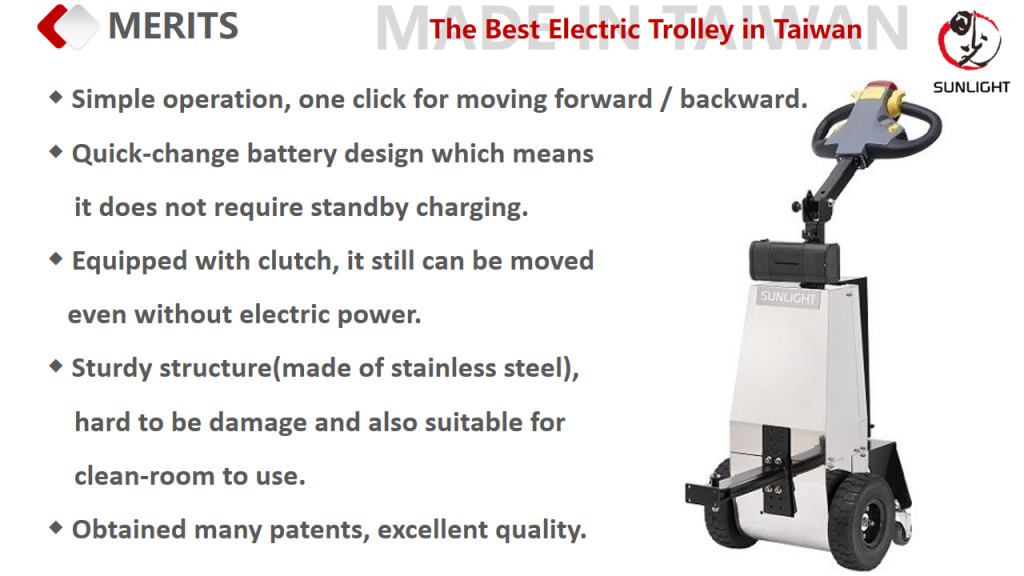 MERITS

MADE IN TAIWAN
The Best Electric Trolley in Taiwan

SUNLIGHT

◆ Simple operation, one click for moving forward / backward.

◆ Quick-change battery design which means it does not require standby charging.

◆ Equipped with clutch, it still can be moved even without electric power.

◆ Sturdy structure(made of stainless steel), hard to be damage and also suitable for clean-room to use.

◆ Obtained many patents, excellent quality.

SUNLIGHT